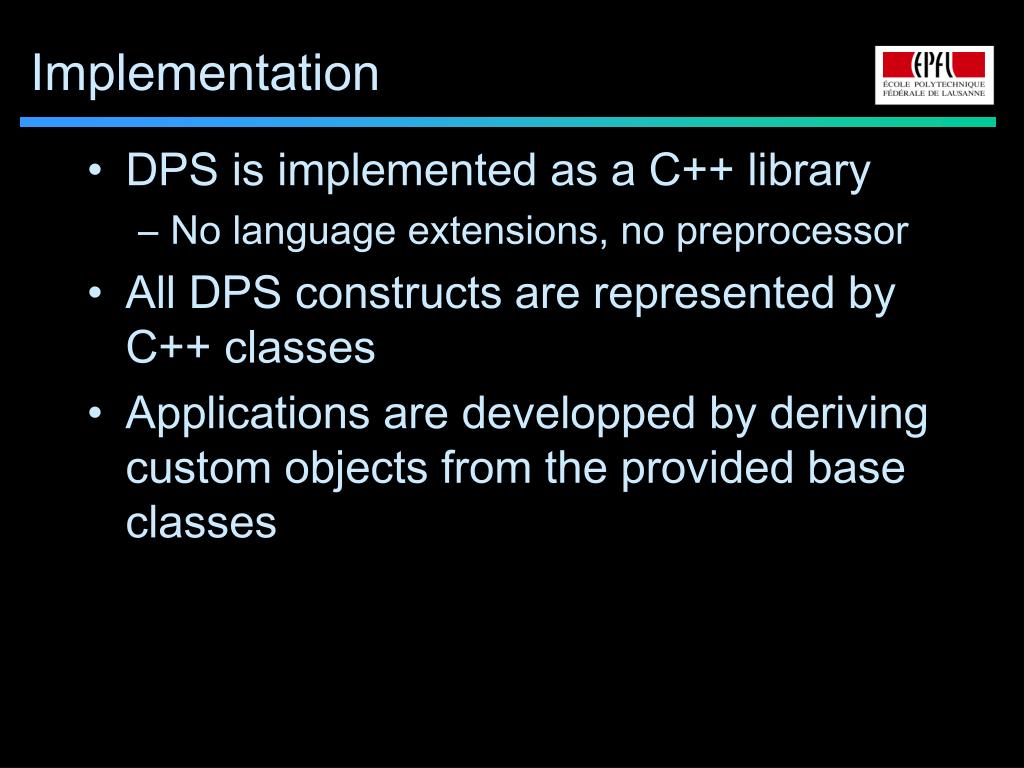 Implementation

EPFL
ÉCOLE POLYTECHNIQUE
FÉDÉRALE DE LAUSANNE

• DPS is implemented as a C++ library
– No language extensions, no preprocessor
• All DPS constructs are represented by C++ classes
• Applications are developped by deriving custom objects from the provided base classes